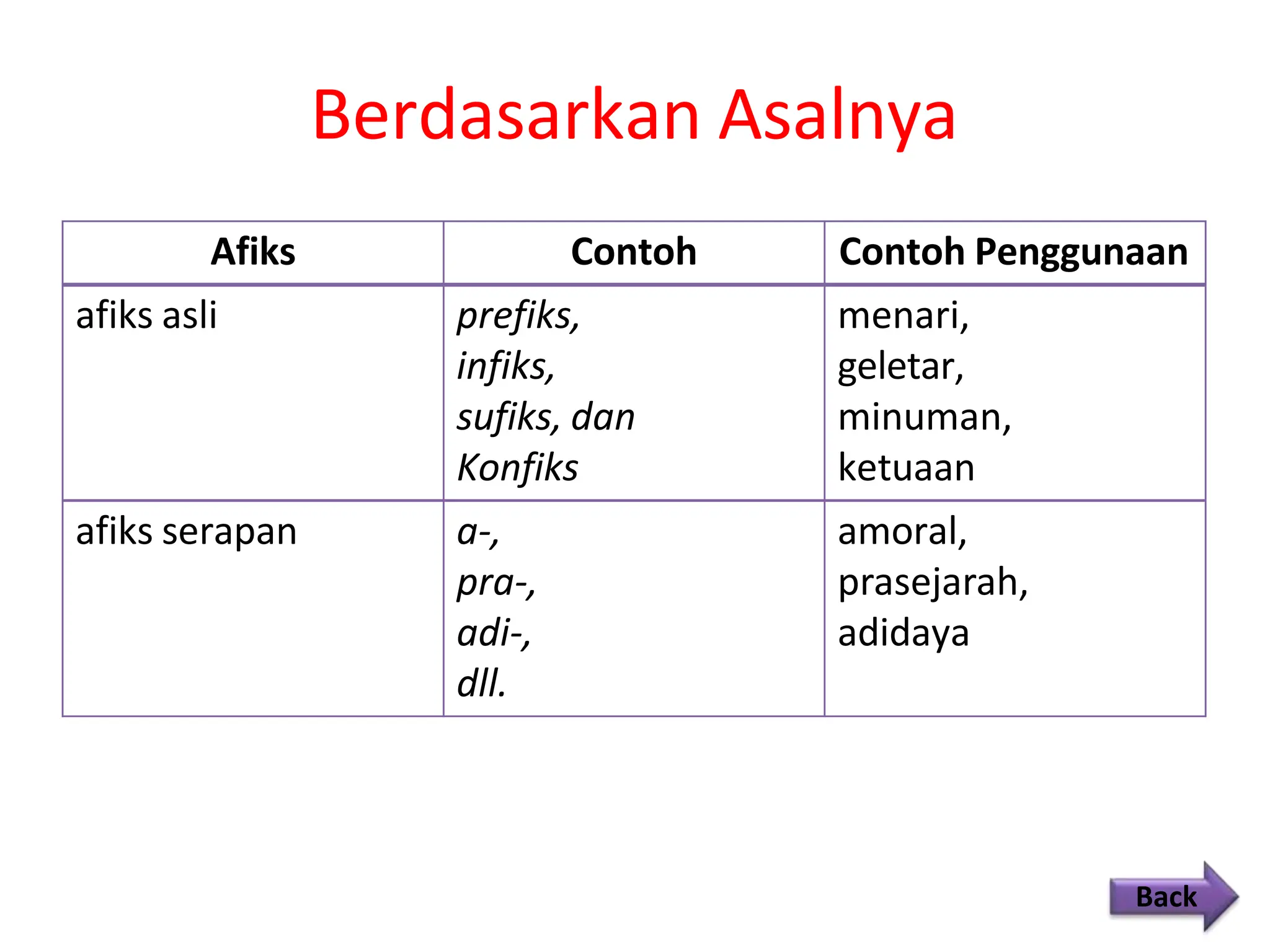 Berdasarkan Asalnya

| Afiks | Contoh | Contoh Penggunaan |
|---|---|---|
| afiks asli | prefiks, infiks, sufiks, dan Konfiks | menari, geletar, minuman, ketuaan |
| afiks serapan | a-, pra-, adi-, dll. | amoral, prasejarah, adidaya |

Back